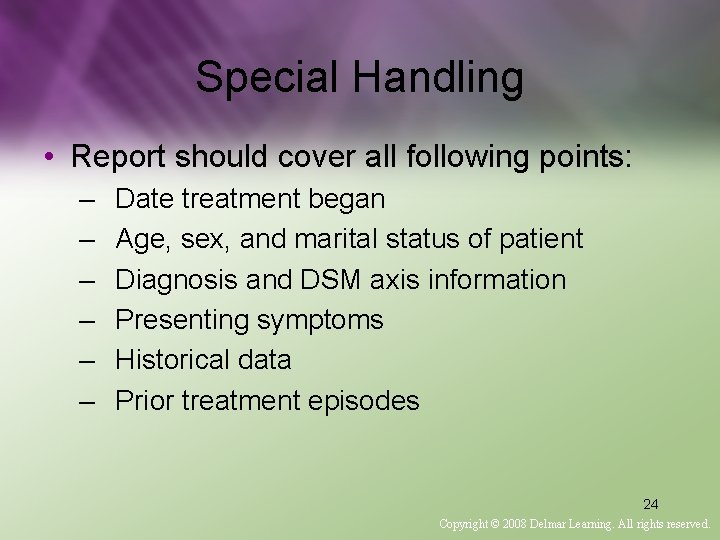 Special Handling

• Report should cover all following points:
– Date treatment began
– Age, sex, and marital status of patient
– Diagnosis and DSM axis information
– Presenting symptoms
– Historical data
– Prior treatment episodes

24

Copyright © 2008 Delmar Learning. All rights reserved.